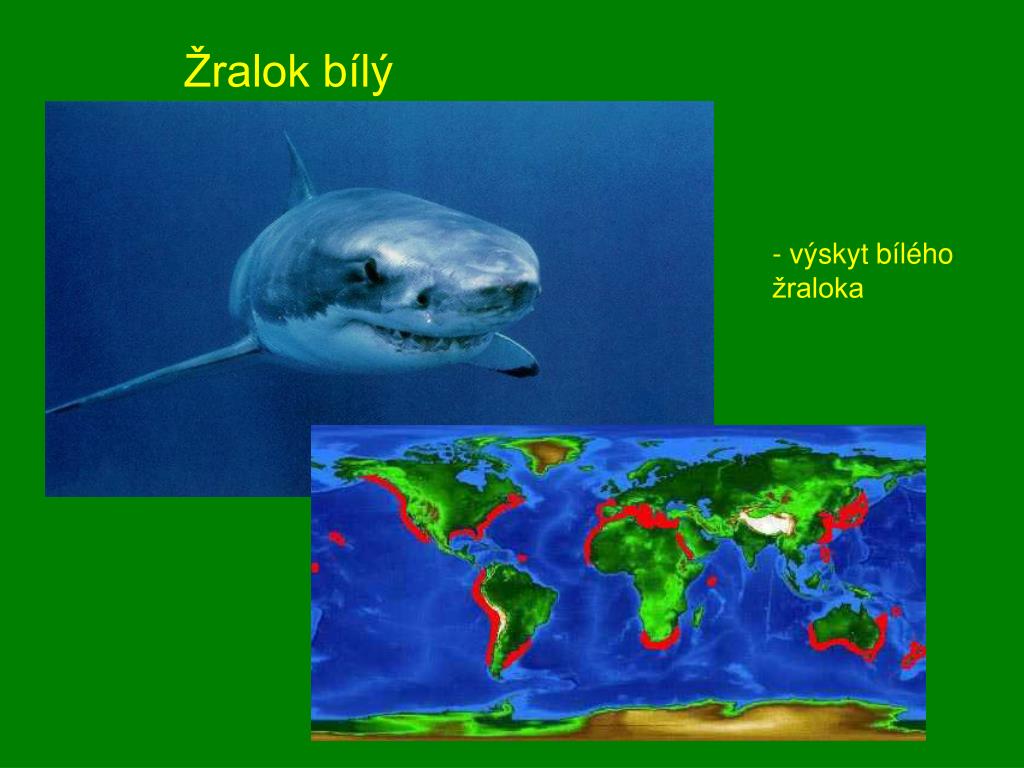 Žralok bílý

- výskyt bílého žraloka